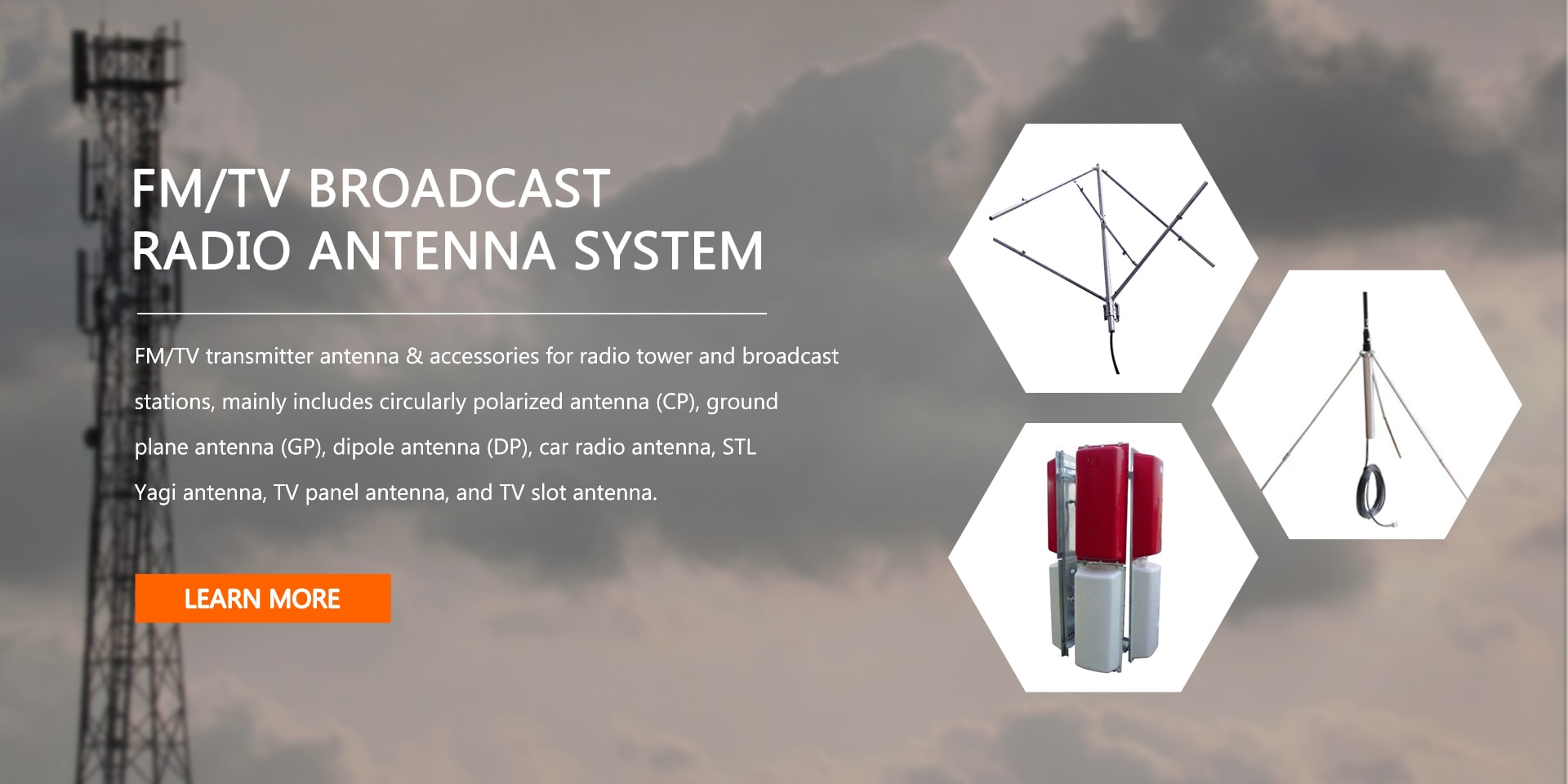 FM/TV BROADCAST
RADIO ANTENNA SYSTEM

FM/TV transmitter antenna & accessories for radio tower and broadcast stations, mainly includes circularly polarized antenna (CP), ground plane antenna (GP), dipole antenna (DP), car radio antenna, STL Yagi antenna, TV panel antenna, and TV slot antenna.

LEARN MORE